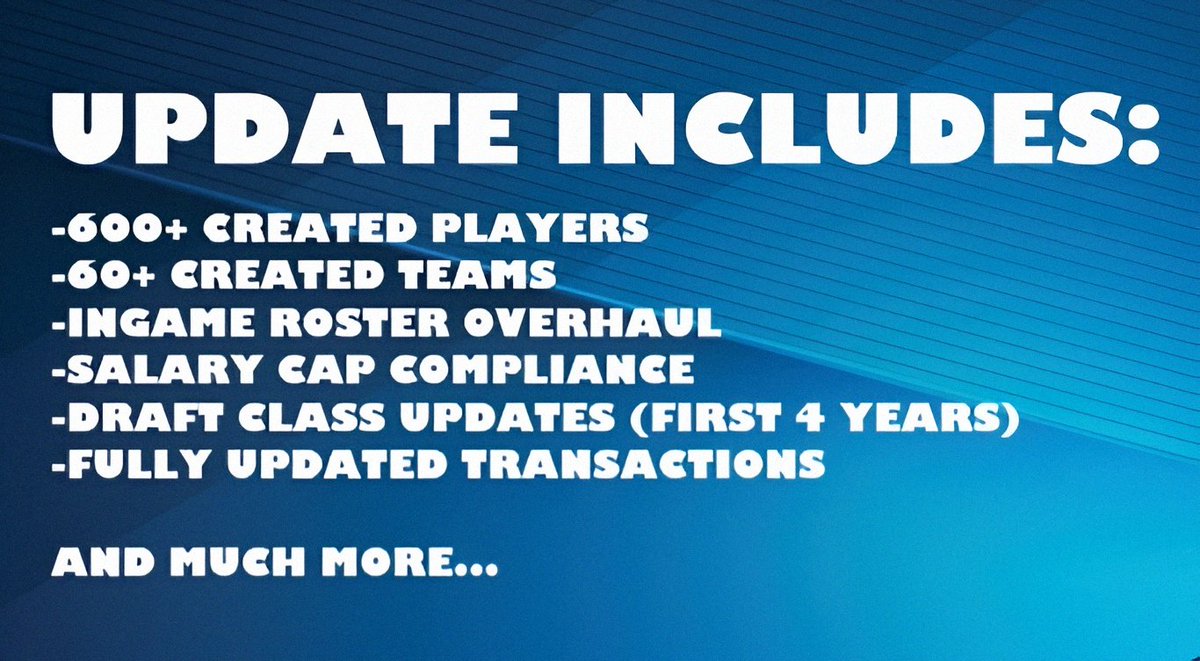 UPDATE INCLUDES:

-600+ CREATED PLAYERS
-60+ CREATED TEAMS
-INGAME ROSTER OVERHAUL
-SALARY CAP COMPLIANCE
-DRAFT CLASS UPDATES (FIRST 4 YEARS)
-FULLY UPDATED TRANSACTIONS

AND MUCH MORE...